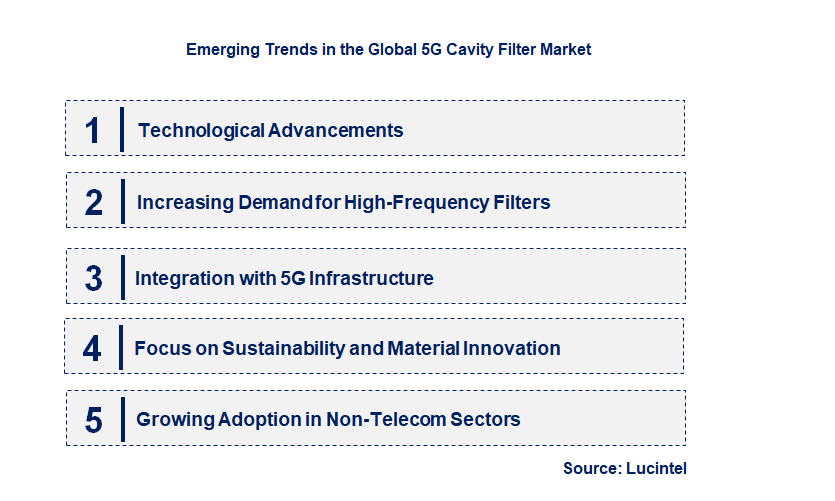 Emerging Trends in the Global 5G Cavity Filter Market

1 Technological Advancements

2 Increasing Demand for High-Frequency Filters

3 Integration with 5G Infrastructure

4 Focus on Sustainability and Material Innovation

5 Growing Adoption in Non-Telecom Sectors

Source: Lucintel